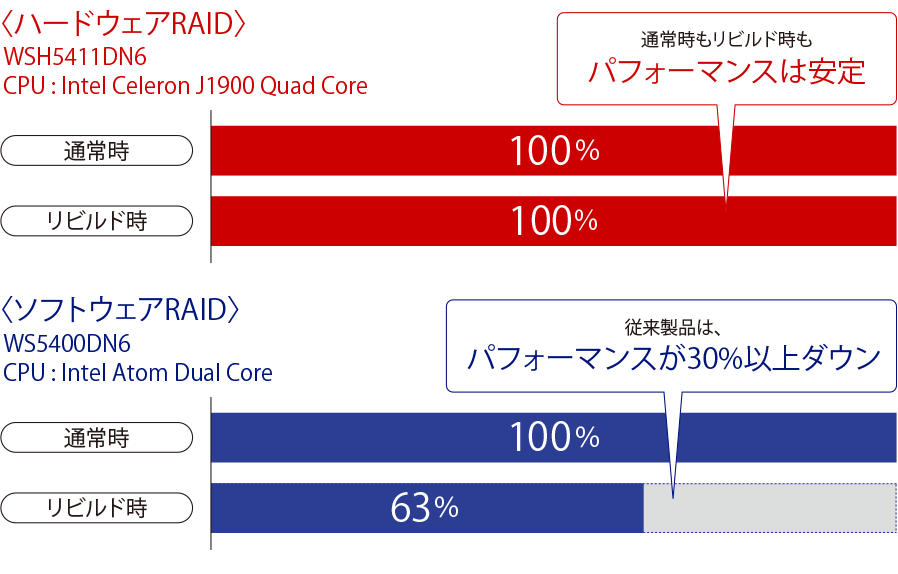 〈ハードウェアRAID〉
WSH5411DN6
CPU : Intel Celeron J1900 Quad Core

通常時もリビルド時も
パフォーマンスは安定

通常時
100%
リビルド時
100%

〈ソフトウェアRAID〉
WS5400DN6
CPU : Intel Atom Dual Core

従来製品は、
パフォーマンスが30%以上ダウン

通常時
100%
リビルド時
63%